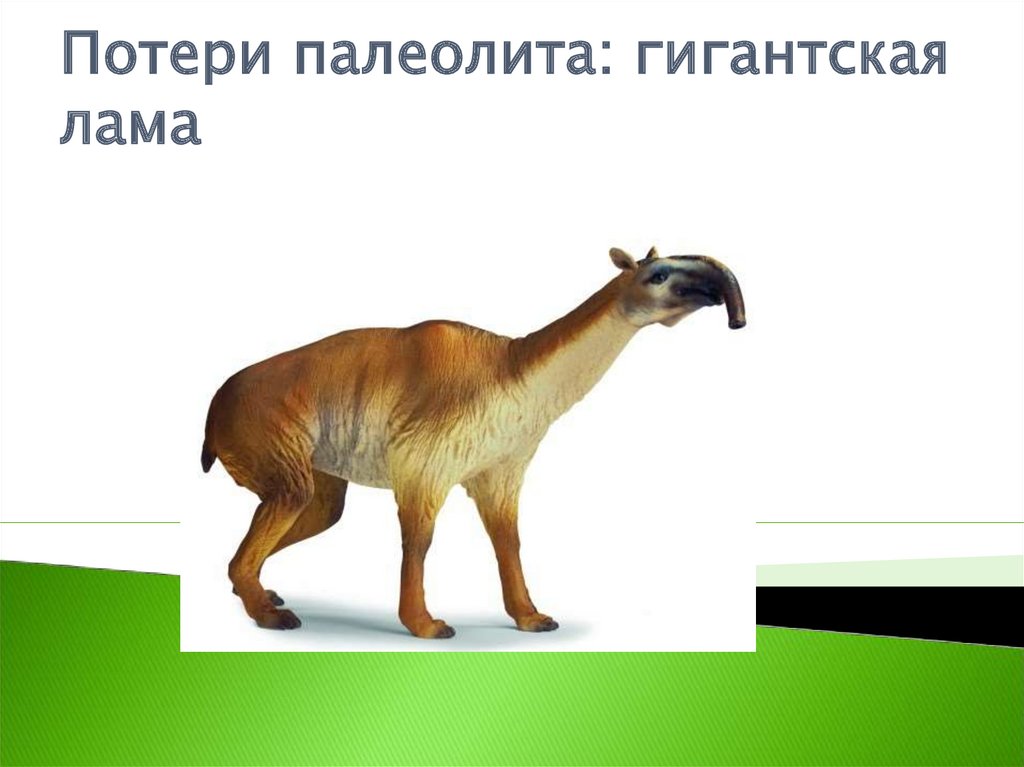 Потери палеолита: гигантская лама